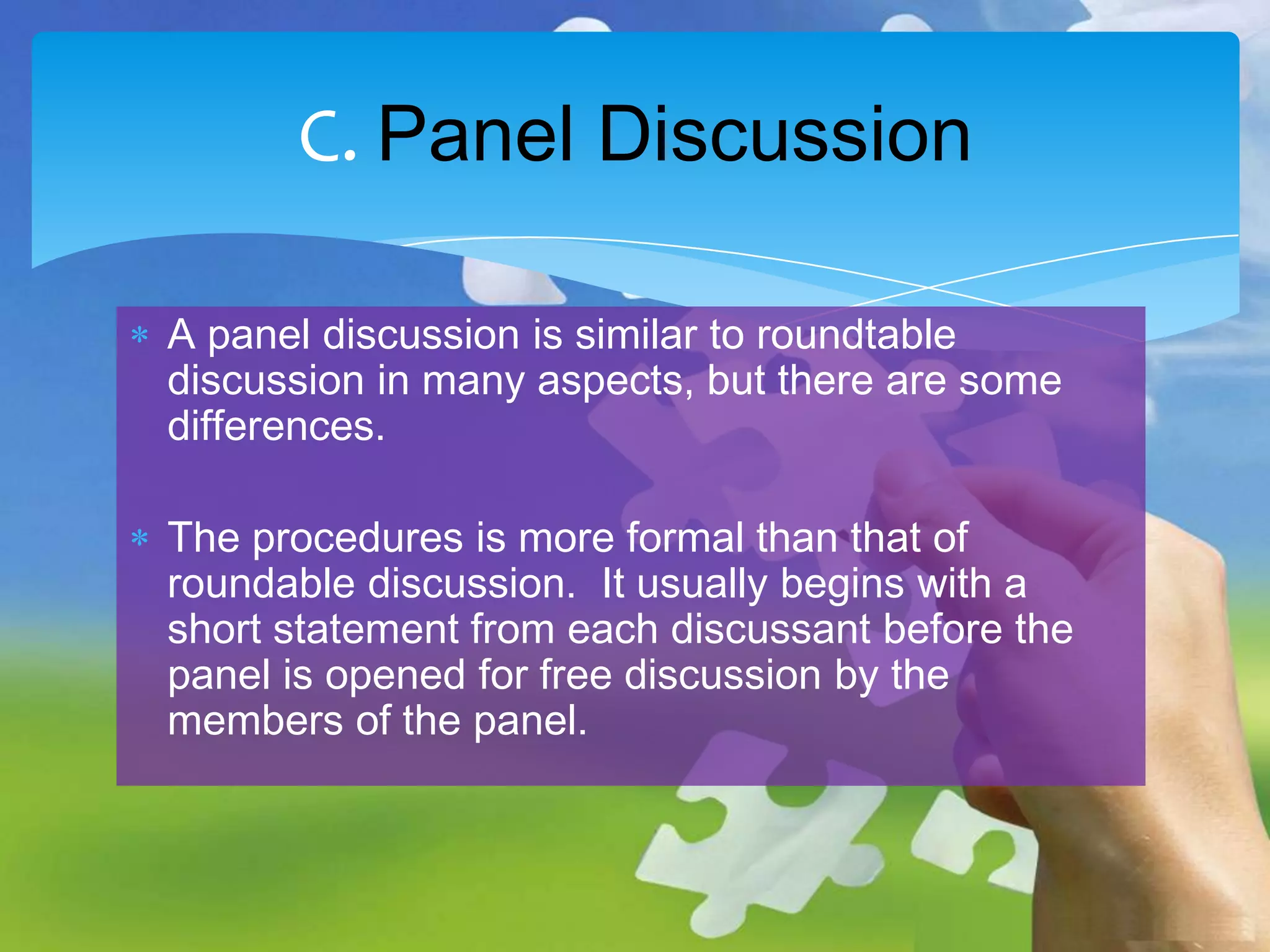 C. Panel Discussion

* A panel discussion is similar to roundtable discussion in many aspects, but there are some differences.

* The procedures is more formal than that of roundable discussion.  It usually begins with a short statement from each discussant before the panel is opened for free discussion by the members of the panel.